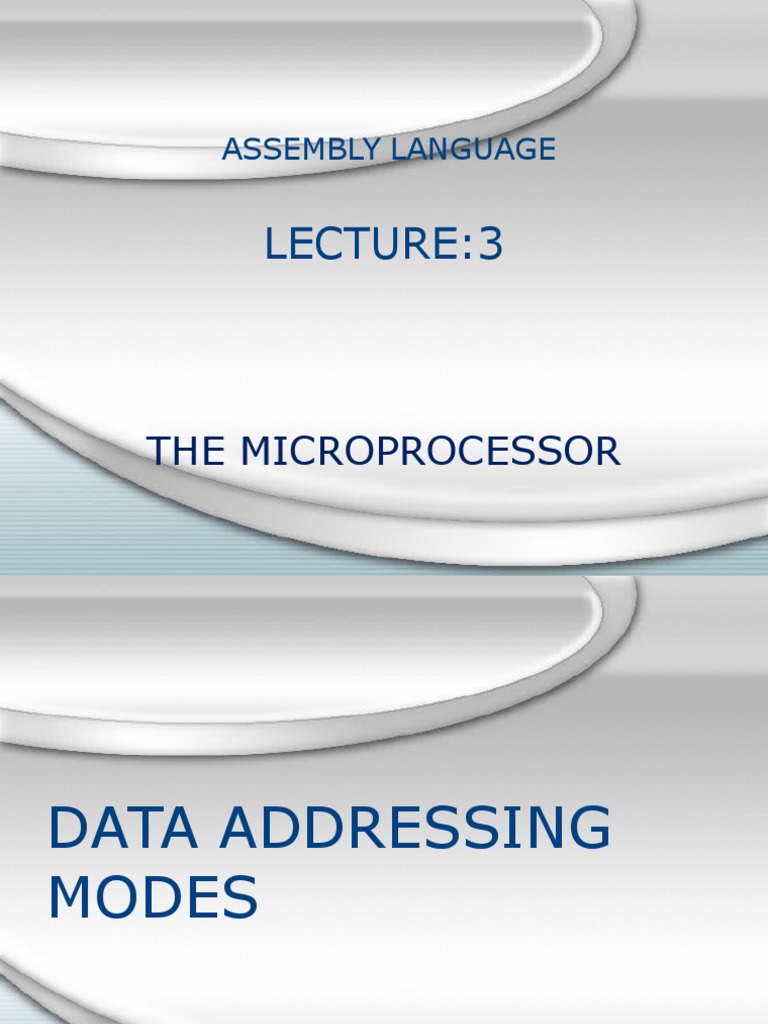 ASSEMBLY LANGUAGE

LECTURE:3

THE MICROPROCESSOR

DATA ADDRESSING MODES